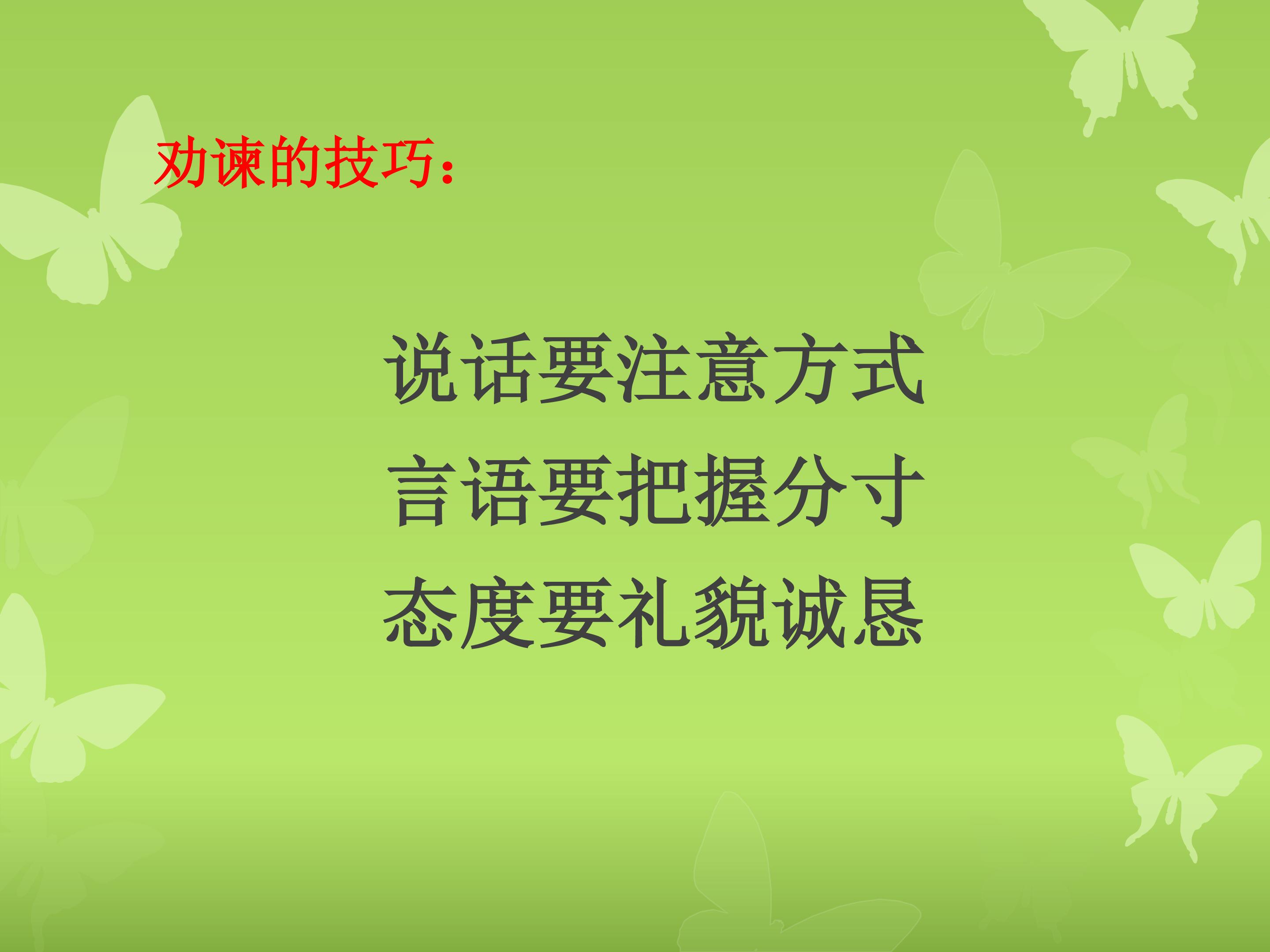 劝谏的技巧：

说话要注意方式
言语要把握分寸
态度要礼貌诚恳